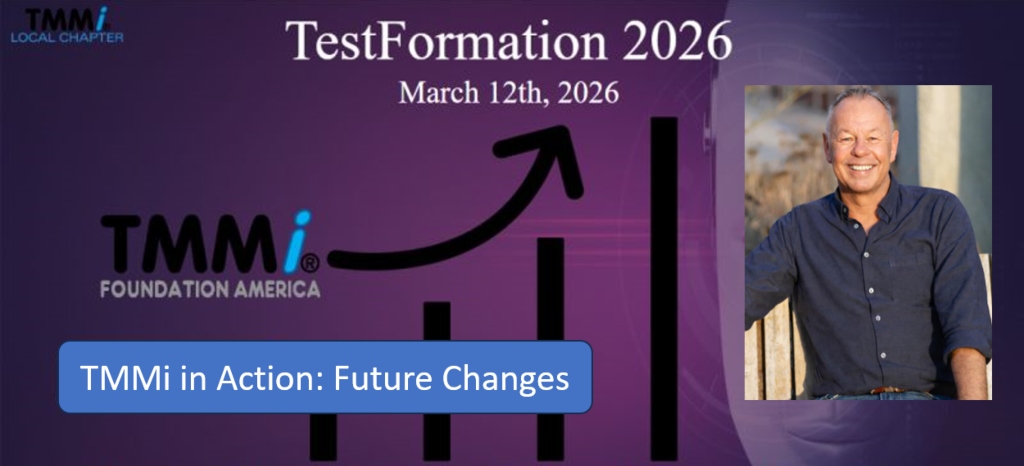 TMMi LOCAL CHAPTER

TestFormation 2026

March 12th, 2026

TMMi®
FOUNDATION AMERICA

TMMi in Action: Future Changes